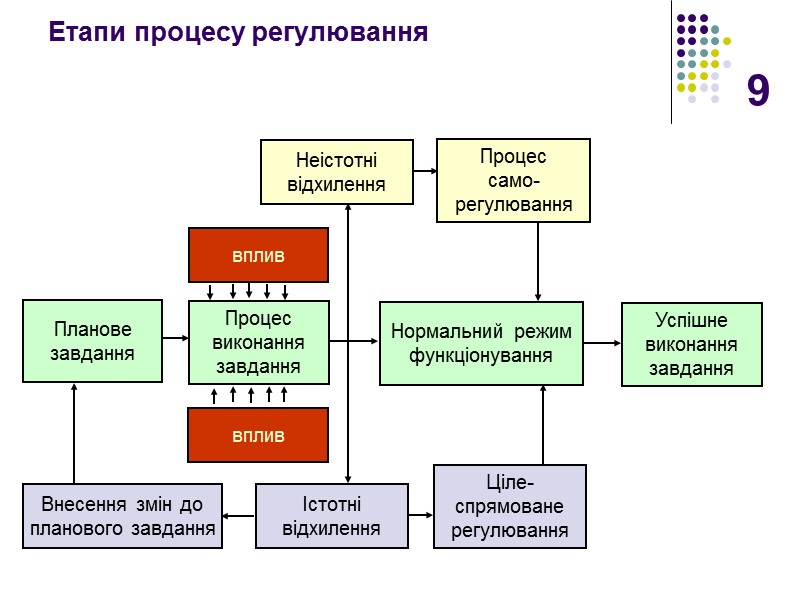 Етапи процесу регулювання

9

Неістотні відхилення

Процес само-регулювання

вплив

Планове завдання

Процес виконання завдання

Нормальний режим функціонування

Успішне виконання завдання

вплив

Внесення змін до планового завдання

Істотні відхилення

Ціле-спрямоване регулювання